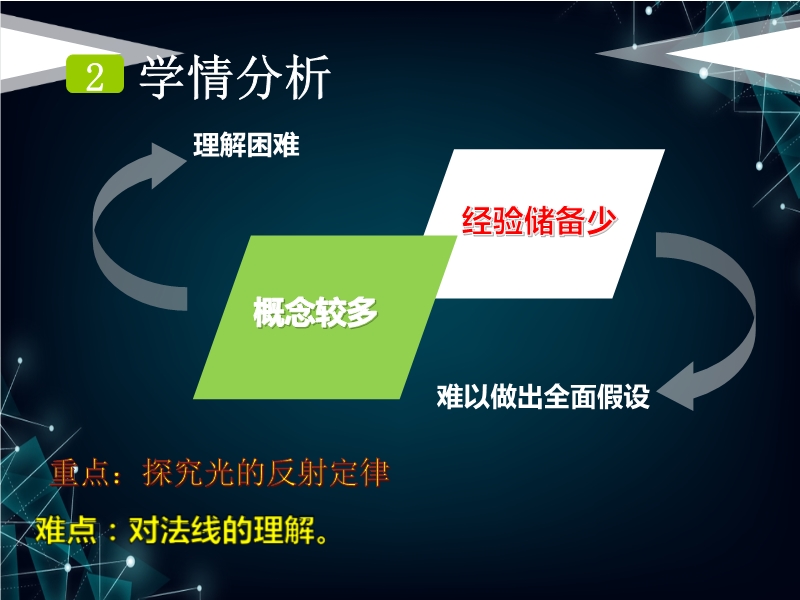 2 学情分析

理解困难

经验储备少

概念较多

难以做出全面假设

重点：探究光的反射定律

难点：对法线的理解。